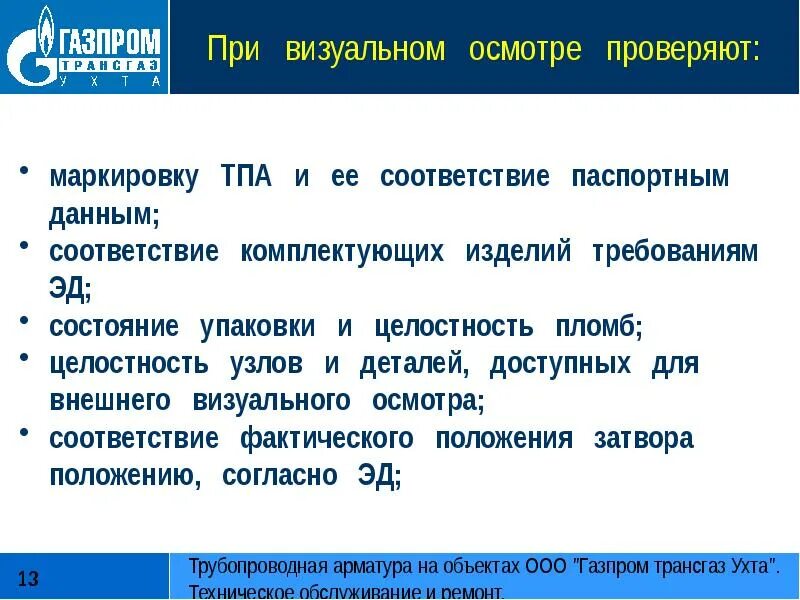 ГАЗПРОМ ТРАНСГАЗ УХТА

При визуальном осмотре проверяют:

• маркировку ТПА и ее соответствие паспортным данным;
• соответствие комплектующих изделий требованиям ЭД;
• состояние упаковки и целостность пломб;
• целостность узлов и деталей, доступных для внешнего визуального осмотра;
• соответствие фактического положения затвора положению, согласно ЭД;

13

Трубопроводная арматура на объектах ООО "Газпром трансгаз Ухта". Техническое обслуживание и ремонт.